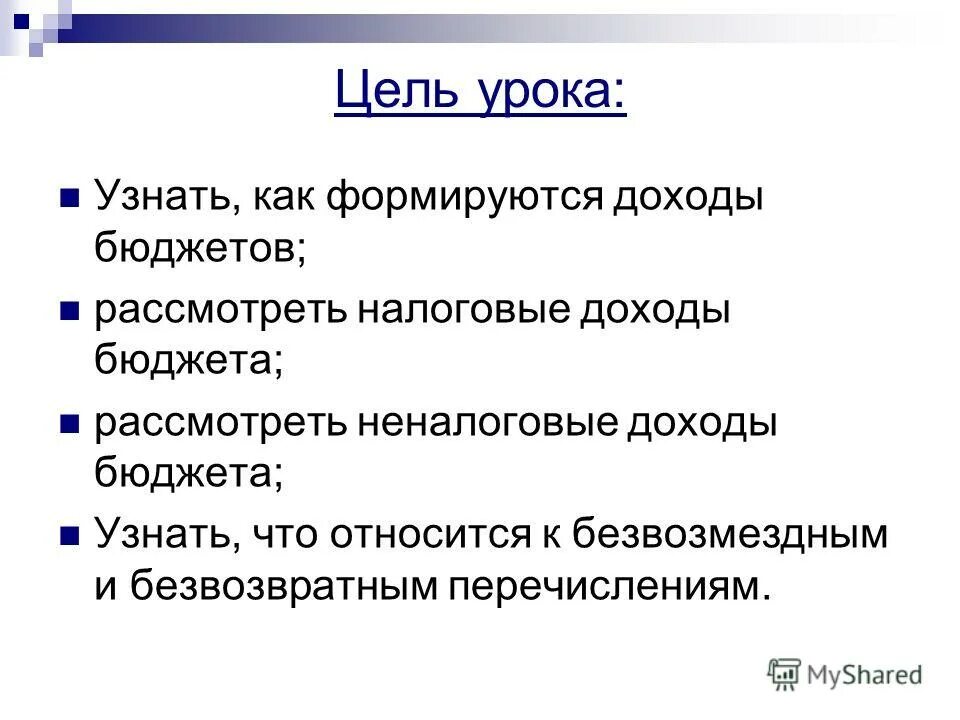 Цель урока:

Узнать, как формируются доходы бюджетов;

рассмотреть налоговые доходы бюджета;

рассмотреть неналоговые доходы бюджета;

Узнать, что относится к безвозмездным и безвозвратным перечислениям.

MyShared